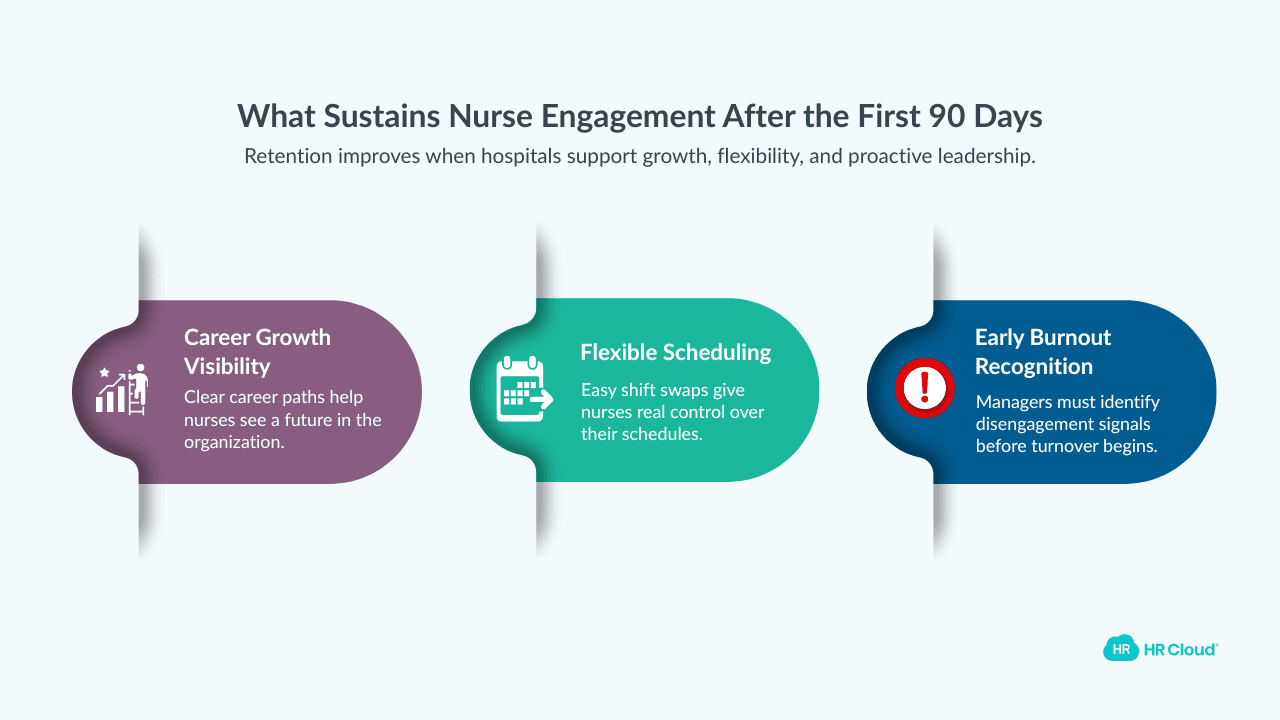 What Sustains Nurse Engagement After the First 90 Days

Retention improves when hospitals support growth, flexibility, and proactive leadership.

Career Growth Visibility

Clear career paths help nurses see a future in the organization.

Flexible Scheduling

Easy shift swaps give nurses real control over their schedules.

Early Burnout Recognition

Managers must identify disengagement signals before turnover begins.

HR HR Cloud®